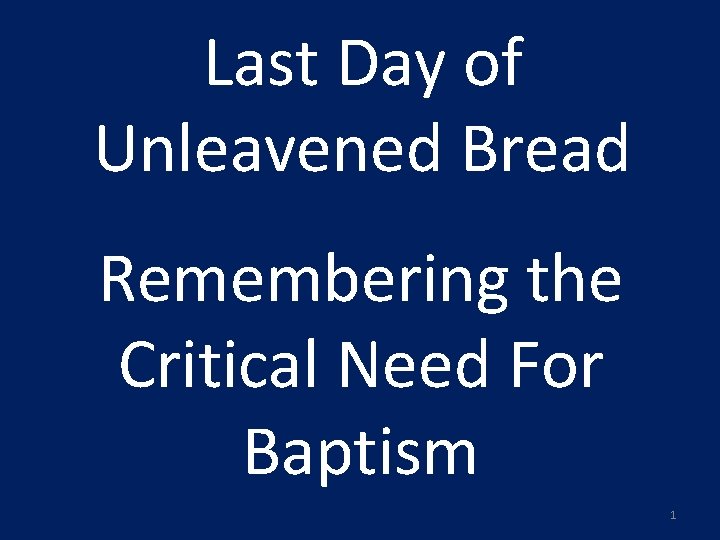 Last Day of Unleavened Bread

Remembering the Critical Need For Baptism

1